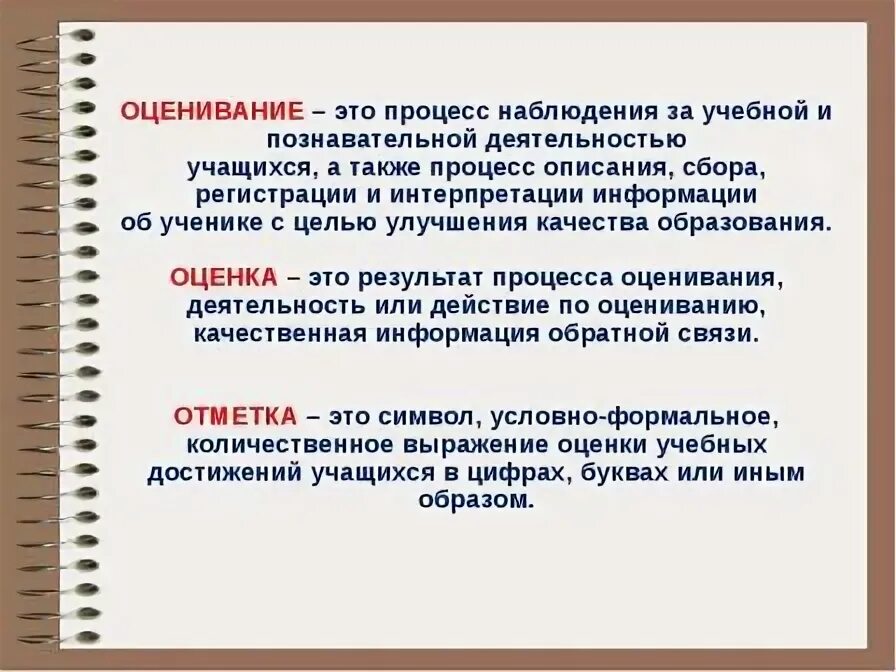 ОЦЕНИВАНИЕ – это процесс наблюдения за учебной и познавательной деятельностью учащихся, а также процесс описания, сбора, регистрации и интерпретации информации об ученике с целью улучшения качества образования.

ОЦЕНКА – это результат процесса оценивания, деятельность или действие по оцениванию, качественная информация обратной связи.

ОТМЕТКА – это символ, условно-формальное, количественное выражение оценки учебных достижений учащихся в цифрах, буквах или иным образом.